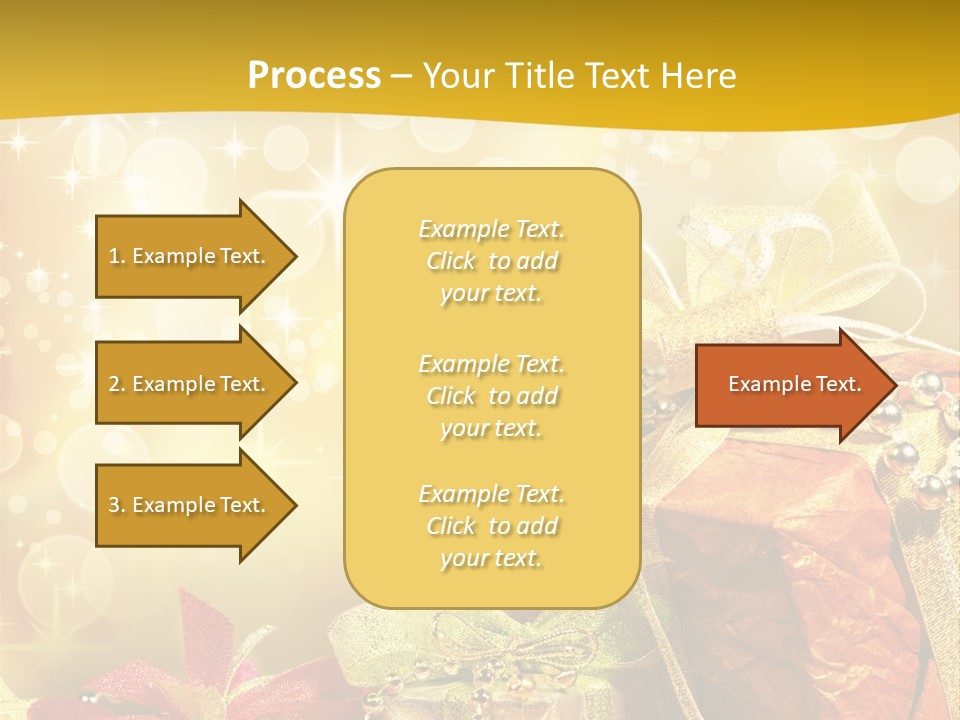 Process – Your Title Text Here

1. Example Text.

2. Example Text.

3. Example Text.

Example Text. Click to add your text.

Example Text. Click to add your text.

Example Text. Click to add your text.

Example Text.